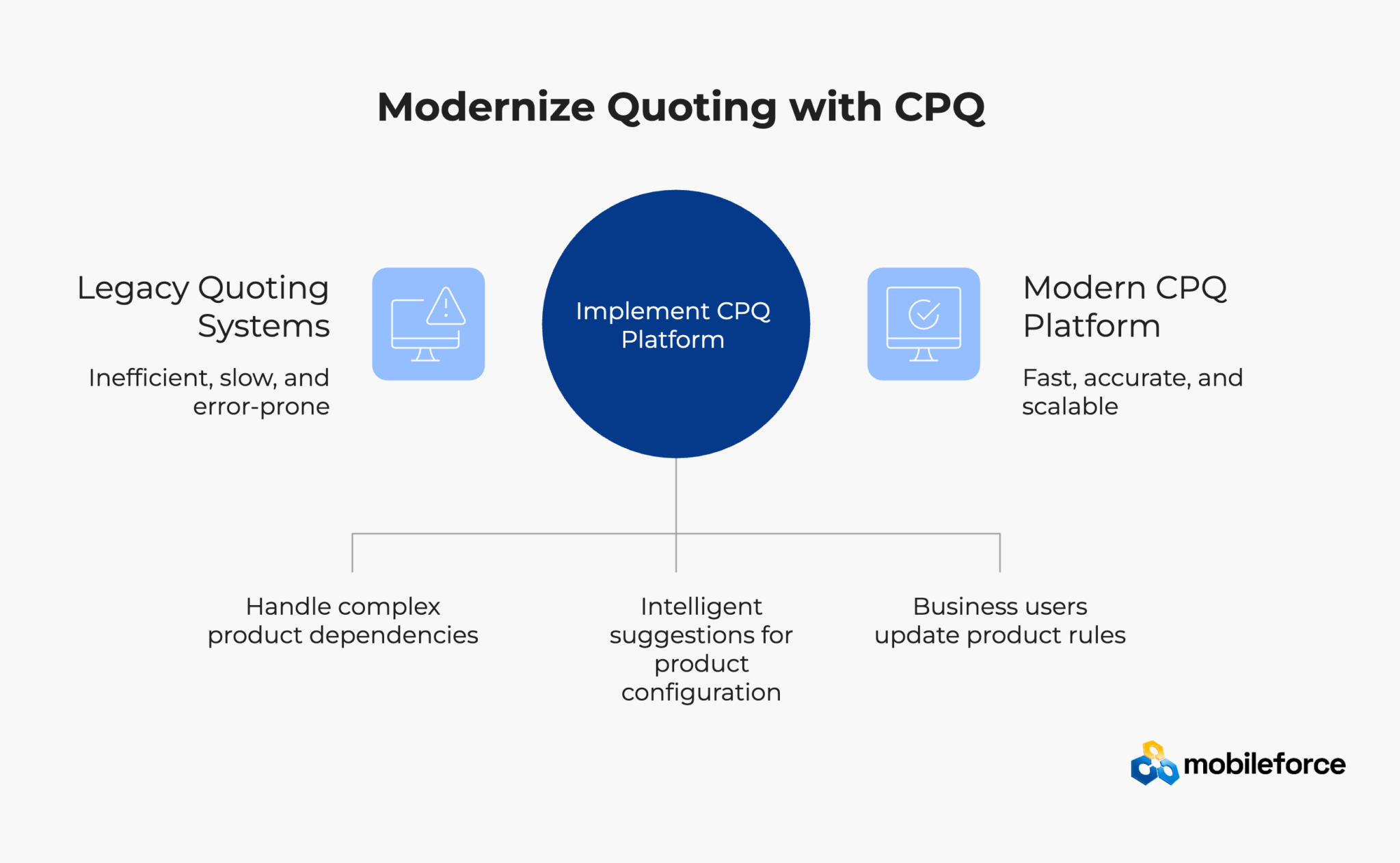 Modernize Quoting with CPQ

Legacy Quoting Systems

Inefficient, slow, and error-prone

Implement CPQ Platform

Modern CPQ Platform

Fast, accurate, and scalable

Handle complex product dependencies

Intelligent suggestions for product configuration

Business users update product rules

mobileforce